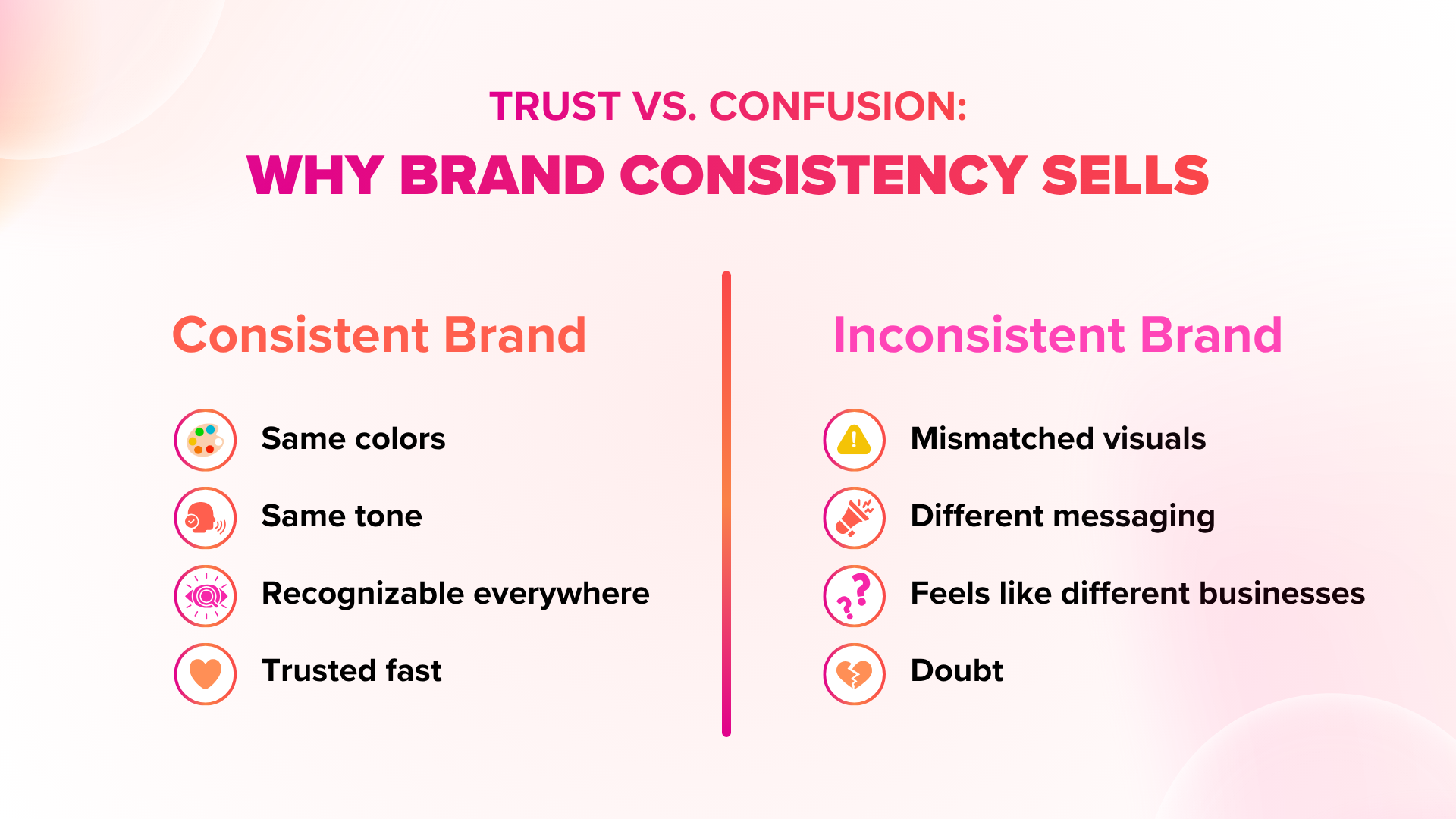 TRUST VS. CONFUSION:
WHY BRAND CONSISTENCY SELLS

Consistent Brand

Same colors
Same tone
Recognizable everywhere
Trusted fast

Inconsistent Brand

Mismatched visuals
Different messaging
Feels like different businesses
Doubt